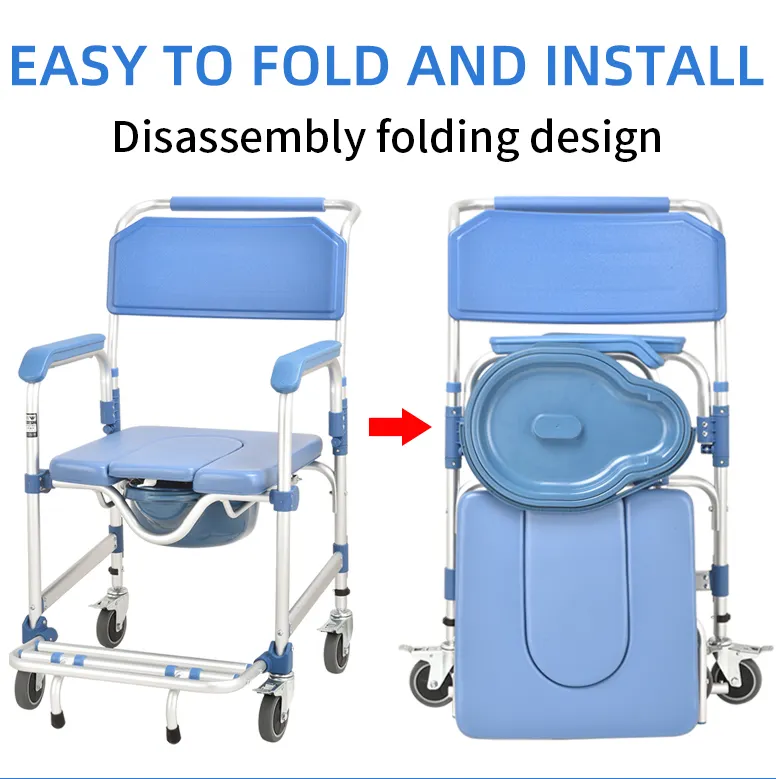 EASY TO FOLD AND INSTALL

Disassembly folding design